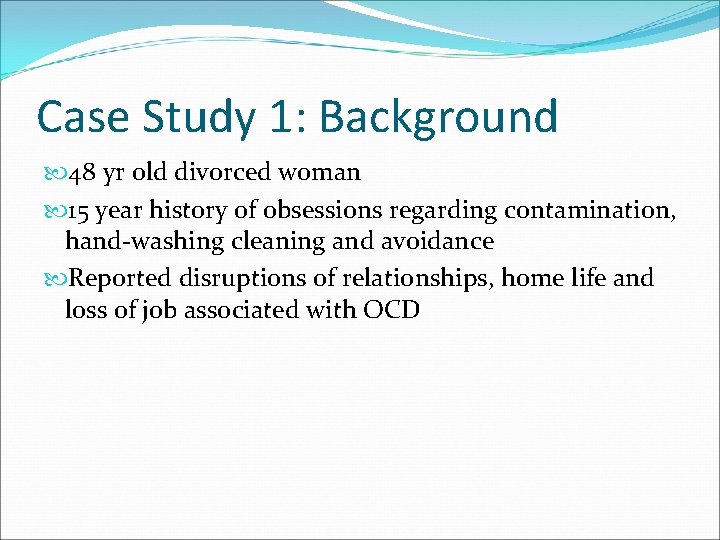 Case Study 1: Background

48 yr old divorced woman

15 year history of obsessions regarding contamination, hand-washing cleaning and avoidance

Reported disruptions of relationships, home life and loss of job associated with OCD